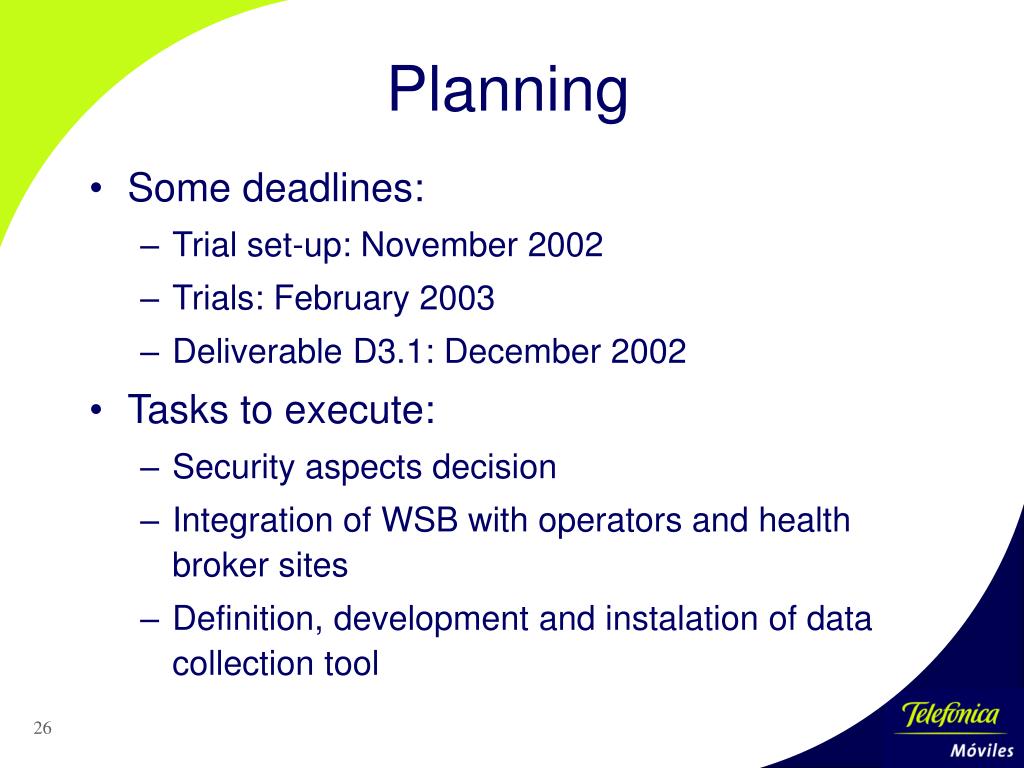 Planning

• Some deadlines:
– Trial set-up: November 2002
– Trials: February 2003
– Deliverable D3.1: December 2002

• Tasks to execute:
– Security aspects decision
– Integration of WSB with operators and health broker sites
– Definition, development and instalation of data collection tool

26

Telefonica
Móviles